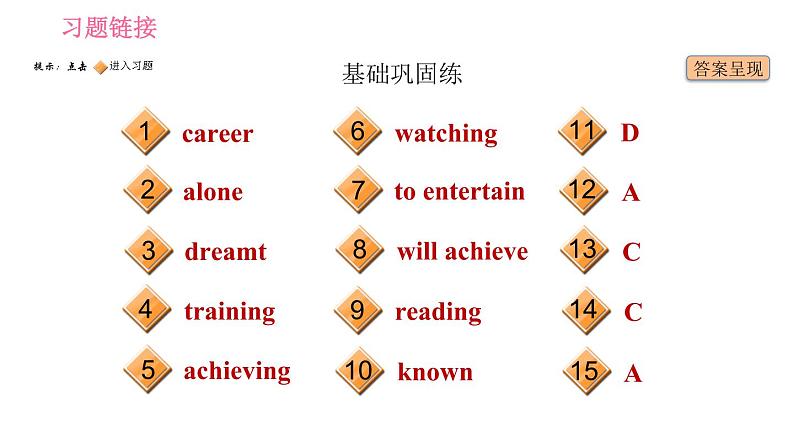 习题链接

提示：点击 进入习题

基础巩固练

答案呈现

1 career
2 alone
3 dreamt
4 training
5 achieving

6 watching
7 to entertain
8 will achieve
9 reading
10 known

11 D
12 A
13 C
14 C
15 A